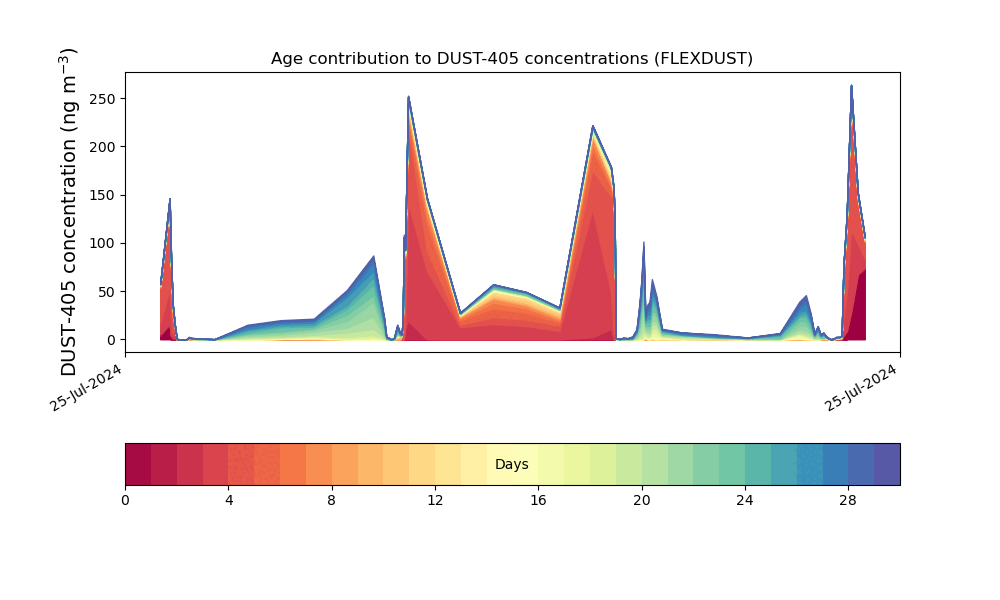 Age contribution to DUST-405 concentrations (FLEXDUST)

DUST-405 concentration (ng m$^{-3}$)

250
200
150
100
50
0

25-Jul-2024
25-Jul-2024

Days

0
4
8
12
16
20
24
28